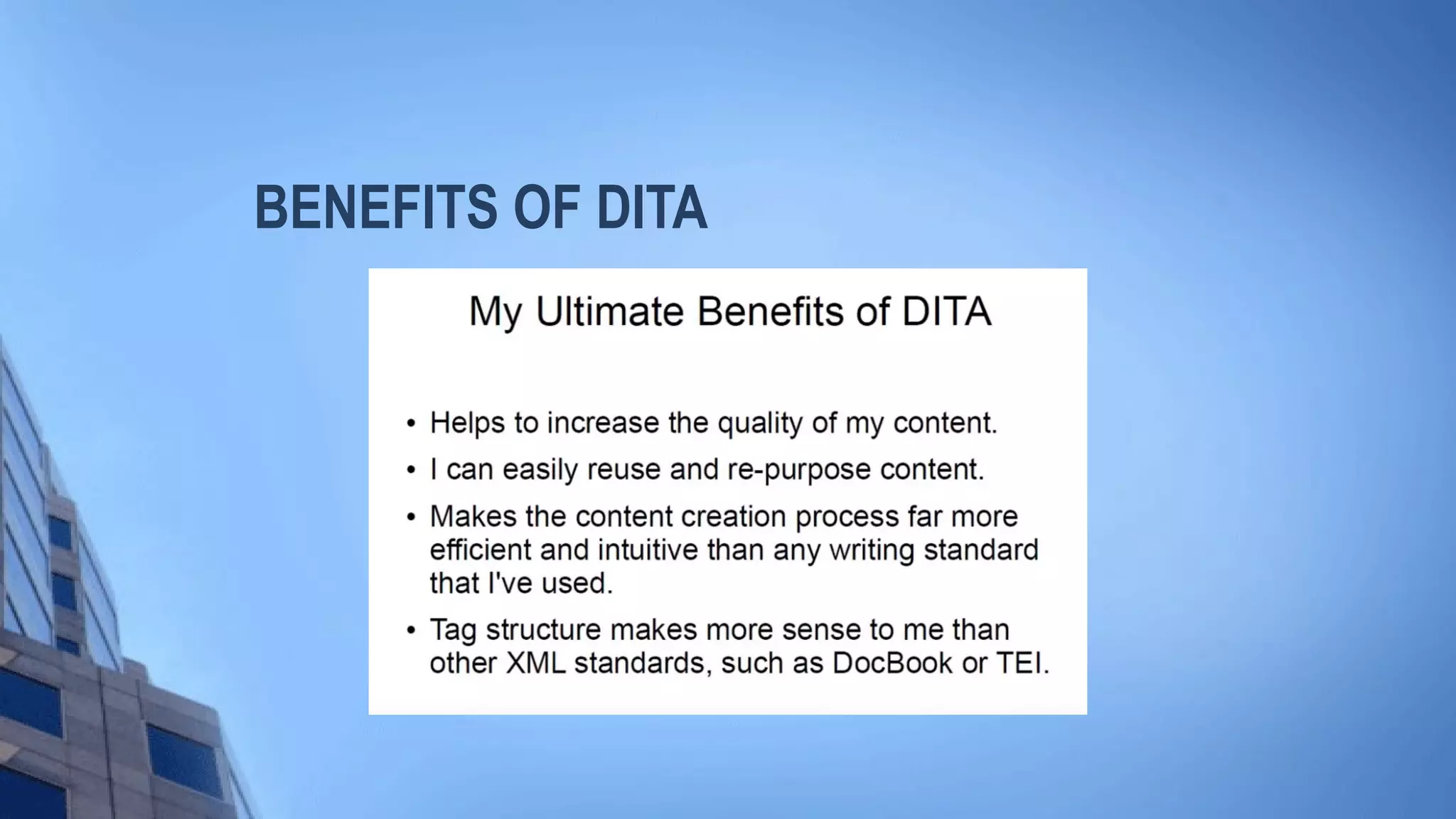 BENEFITS OF DITA

My Ultimate Benefits of DITA

• Helps to increase the quality of my content.
• I can easily reuse and re-purpose content.
• Makes the content creation process far more efficient and intuitive than any writing standard that I've used.
• Tag structure makes more sense to me than other XML standards, such as DocBook or TEI.